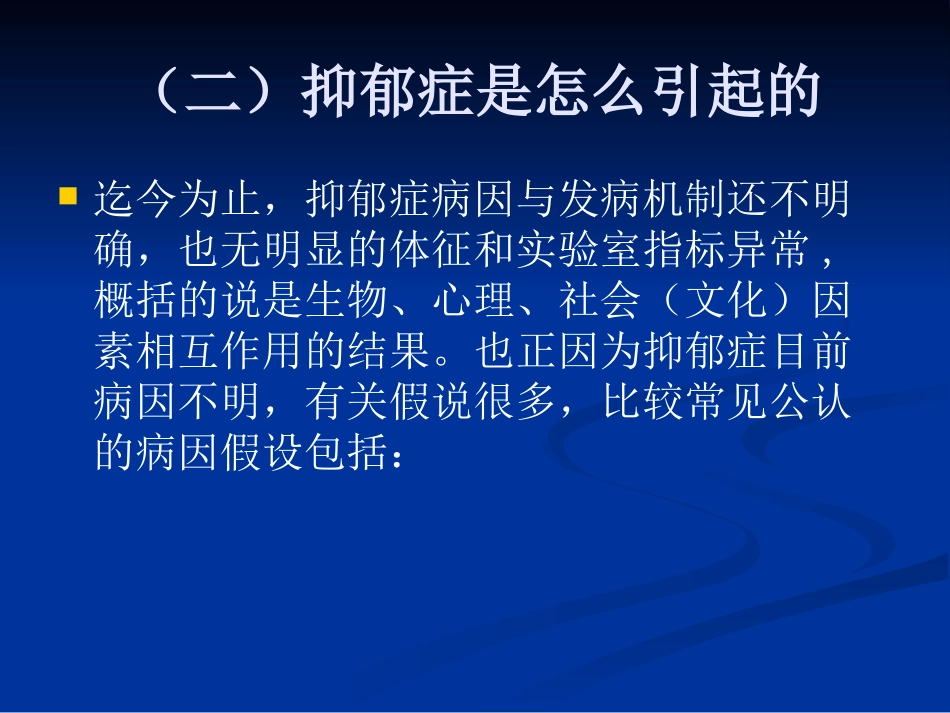 （二）抑郁症是怎么引起的

迄今为止，抑郁症病因与发病机制还不明确，也无明显的体征和实验室指标异常，概括的说是生物、心理、社会（文化）因素相互作用的结果。也正因为抑郁症目前病因不明，有关假说很多，比较常见公认的病因假设包括：